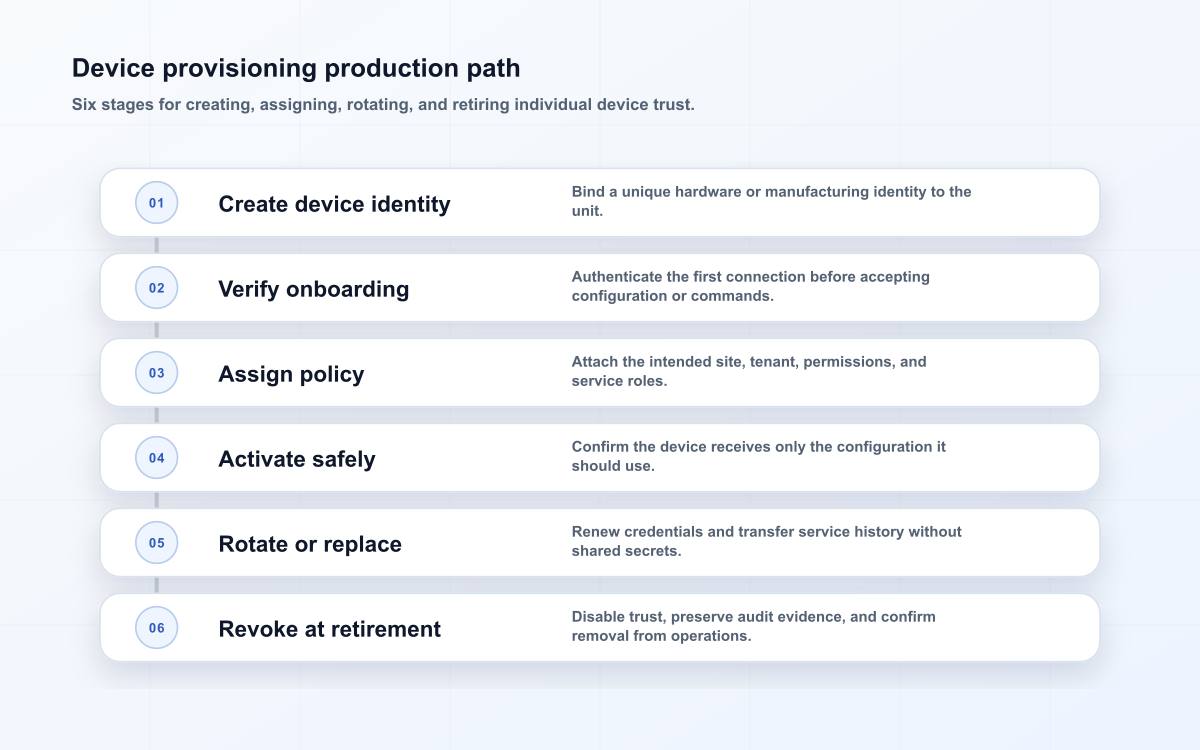 Device provisioning production path

Six stages for creating, assigning, rotating, and retiring individual device trust.

01

Create device identity

Bind a unique hardware or manufacturing identity to the unit.

02

Verify onboarding

Authenticate the first connection before accepting configuration or commands.

03

Assign policy

Attach the intended site, tenant, permissions, and service roles.

04

Activate safely

Confirm the device receives only the configuration it should use.

05

Rotate or replace

Renew credentials and transfer service history without shared secrets.

06

Revoke at retirement

Disable trust, preserve audit evidence, and confirm removal from operations.